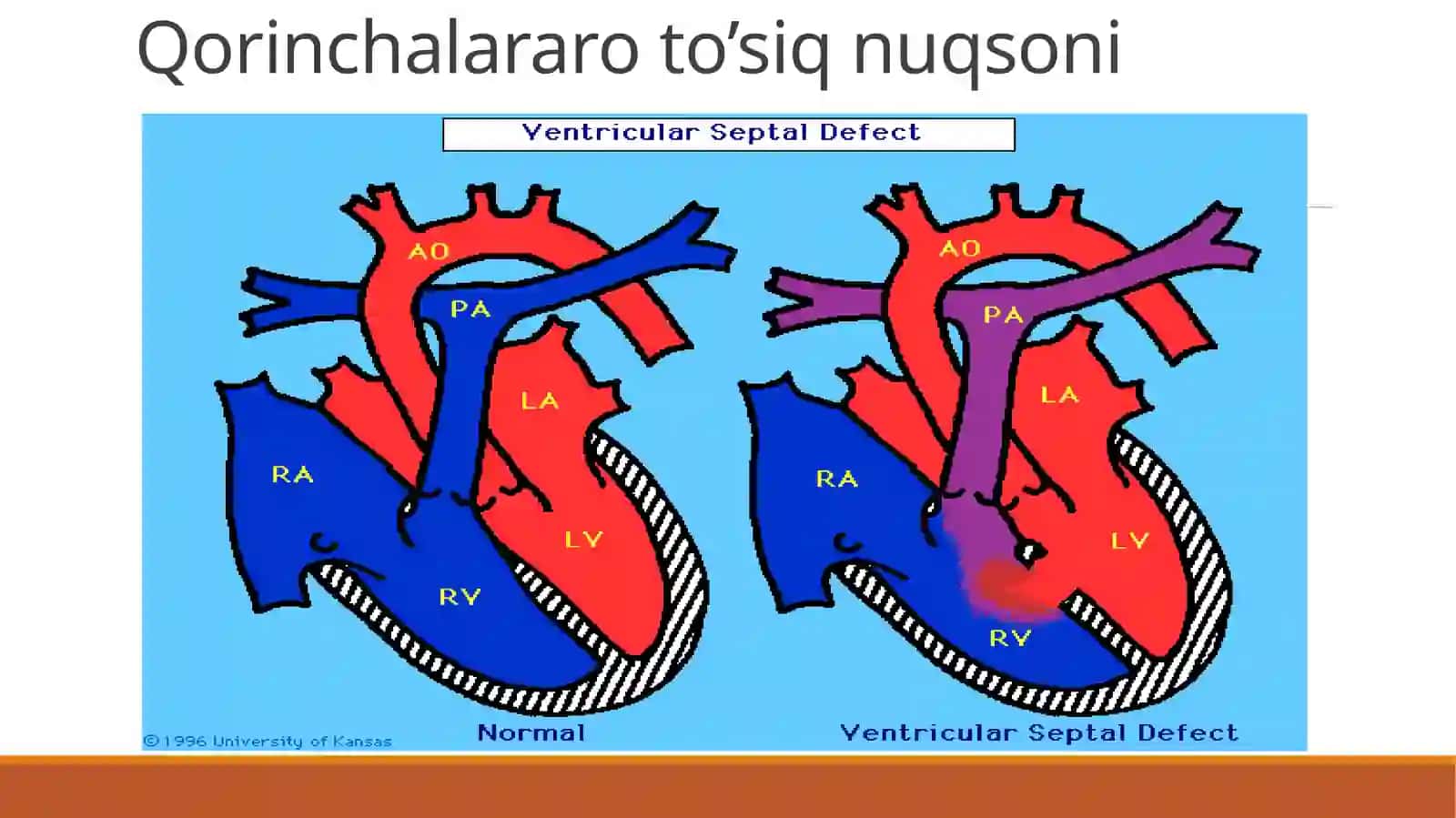 Qorinchalararo to’siq nuqsoni

Ventricular Septal Defect

AO
PA
LA
RA
LV
RV

AO
PA
LA
RA
LV
RV

© 1996 University of Kansas

Normal

Ventricular Septal Defect